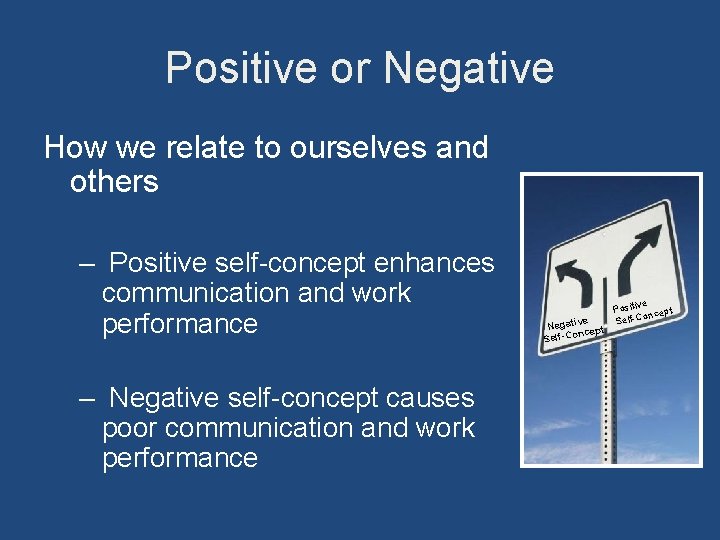 Positive or Negative

How we relate to ourselves and others

– Positive self-concept enhances communication and work performance

– Negative self-concept causes poor communication and work performance

Negative Self-Concept

Positive Self-Concept